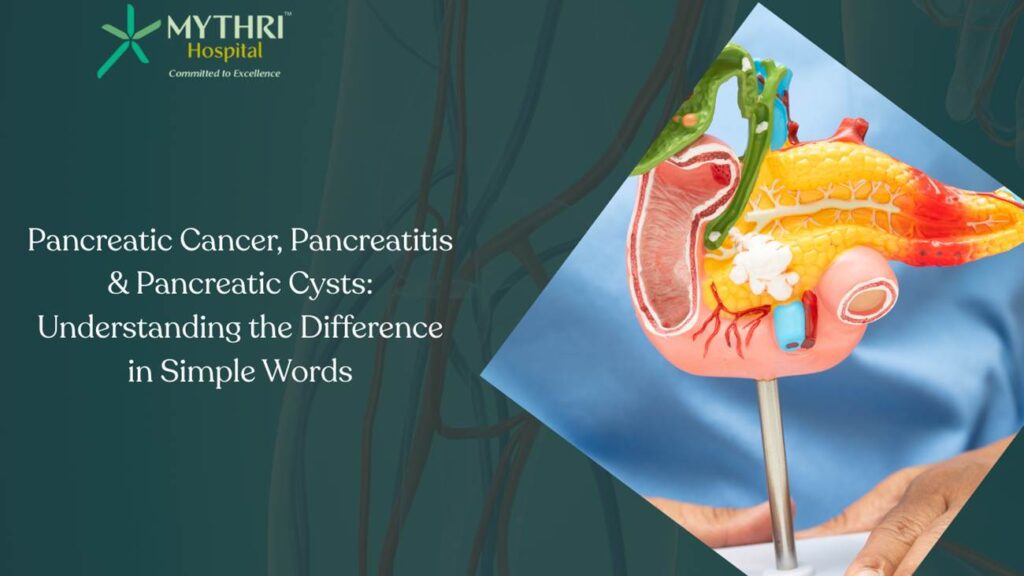 MYTHRI™
Hospital
Committed to Excellence

Pancreatic Cancer, Pancreatitis & Pancreatic Cysts: Understanding the Difference in Simple Words